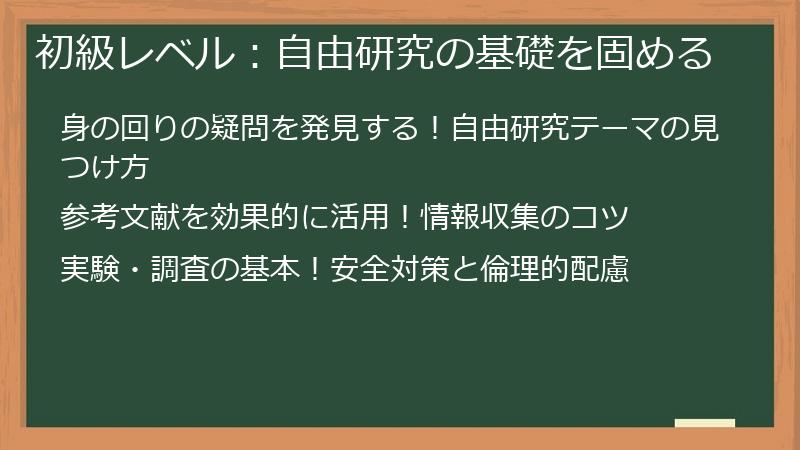 初級レベル：自由研究の基礎を固める

身の回りの疑問を発見する！自由研究テーマの見つけ方

参考文献を効果的に活用！情報収集のコツ

実験・調査の基本！安全対策と倫理的配慮